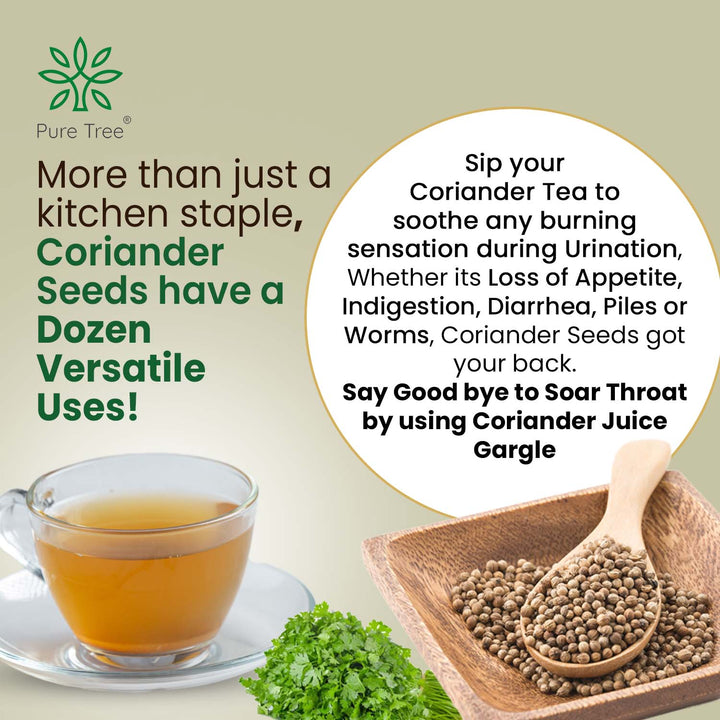 Pure Tree®

More than just a kitchen staple, Coriander Seeds have a Dozen Versatile Uses!

Sip your Coriander Tea to soothe any burning sensation during Urination, Whether its Loss of Appetite, Indigestion, Diarrhea, Piles or Worms, Coriander Seeds got your back.
Say Good bye to Soar Throat by using Coriander Juice Gargle